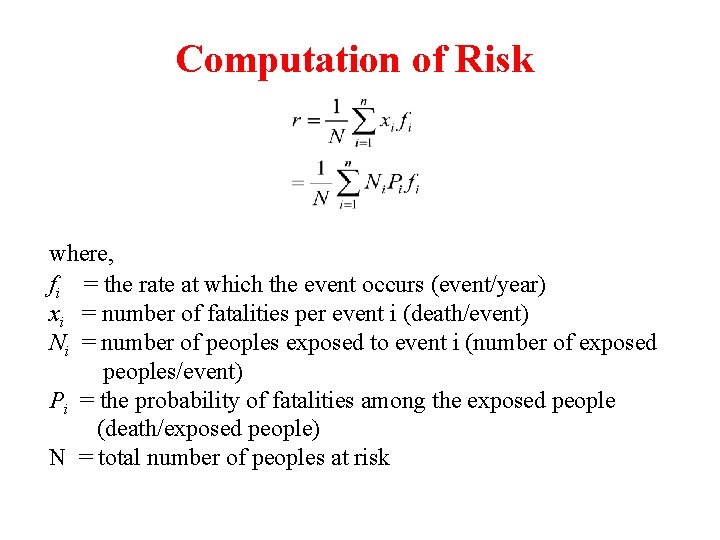 Computation of Risk

$r = \frac{1}{N}\sum_{i=1}^{n} x_i f_i$

$= \frac{1}{N}\sum_{i=1}^{n} N_i P_i f_i$

where,
$f_i$ = the rate at which the event occurs (event/year)
$x_i$ = number of fatalities per event i (death/event)
$N_i$ = number of peoples exposed to event i (number of exposed peoples/event)
$P_i$ = the probability of fatalities among the exposed people (death/exposed people)
N = total number of peoples at risk